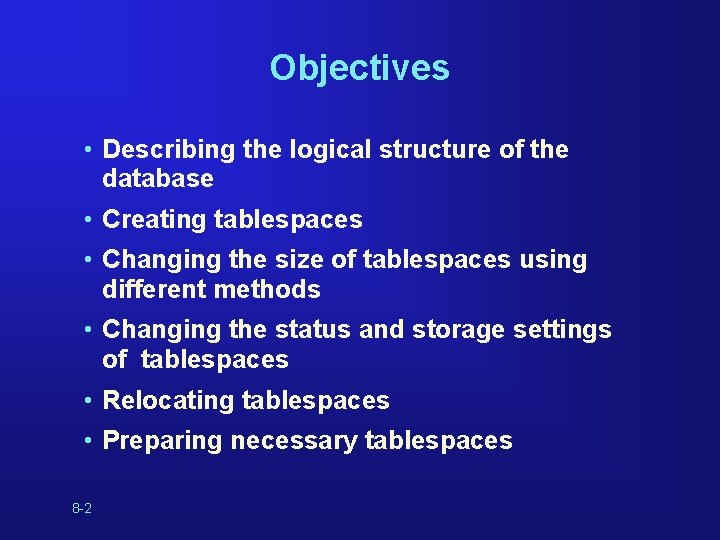 Objectives

• Describing the logical structure of the database
• Creating tablespaces
• Changing the size of tablespaces using different methods
• Changing the status and storage settings of tablespaces
• Relocating tablespaces
• Preparing necessary tablespaces

8-2